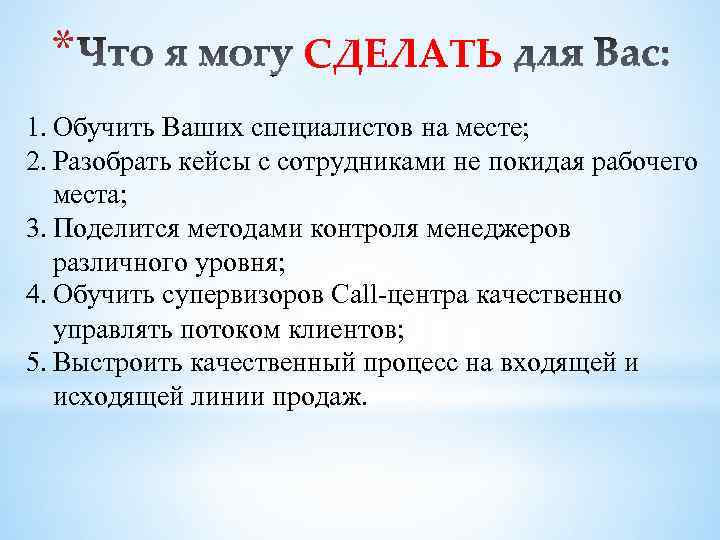 *Что я могу СДЕЛАТЬ для Вас:

1. Обучить Ваших специалистов на месте;
2. Разобрать кейсы с сотрудниками не покидая рабочего места;
3. Поделится методами контроля менеджеров различного уровня;
4. Обучить супервизоров Call-центра качественно управлять потоком клиентов;
5. Выстроить качественный процесс на входящей и исходящей линии продаж.